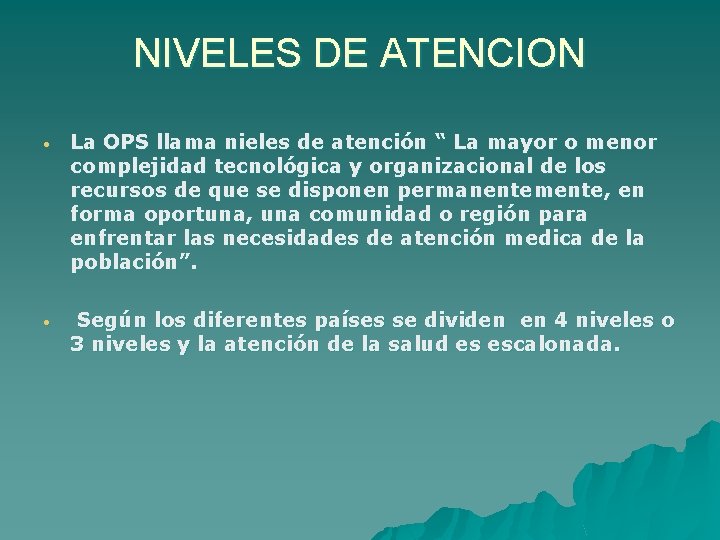 NIVELES DE ATENCION

• La OPS llama nieles de atención “ La mayor o menor complejidad tecnológica y organizacional de los recursos de que se disponen permanentemente, en forma oportuna, una comunidad o región para enfrentar las necesidades de atención medica de la población”.

• Según los diferentes países se dividen en 4 niveles o 3 niveles y la atención de la salud es escalonada.